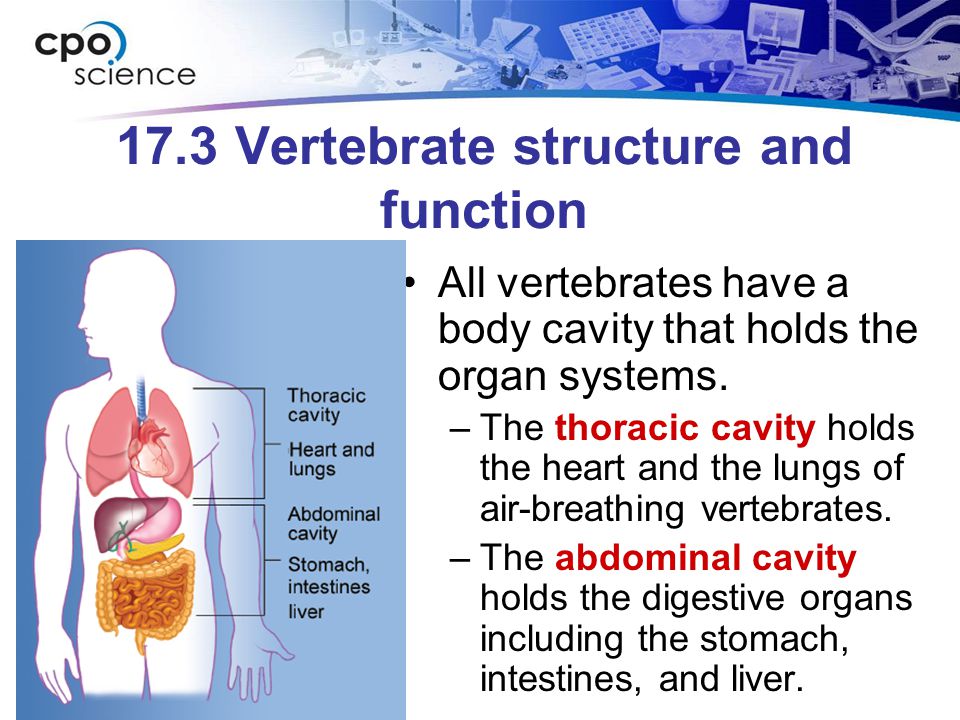 cpo science

17.3 Vertebrate structure and function

Thoracic cavity

Heart and lungs

Abdominal cavity

Stomach, intestines liver

• All vertebrates have a body cavity that holds the organ systems.

– The thoracic cavity holds the heart and the lungs of air-breathing vertebrates.

– The abdominal cavity holds the digestive organs including the stomach, intestines, and liver.